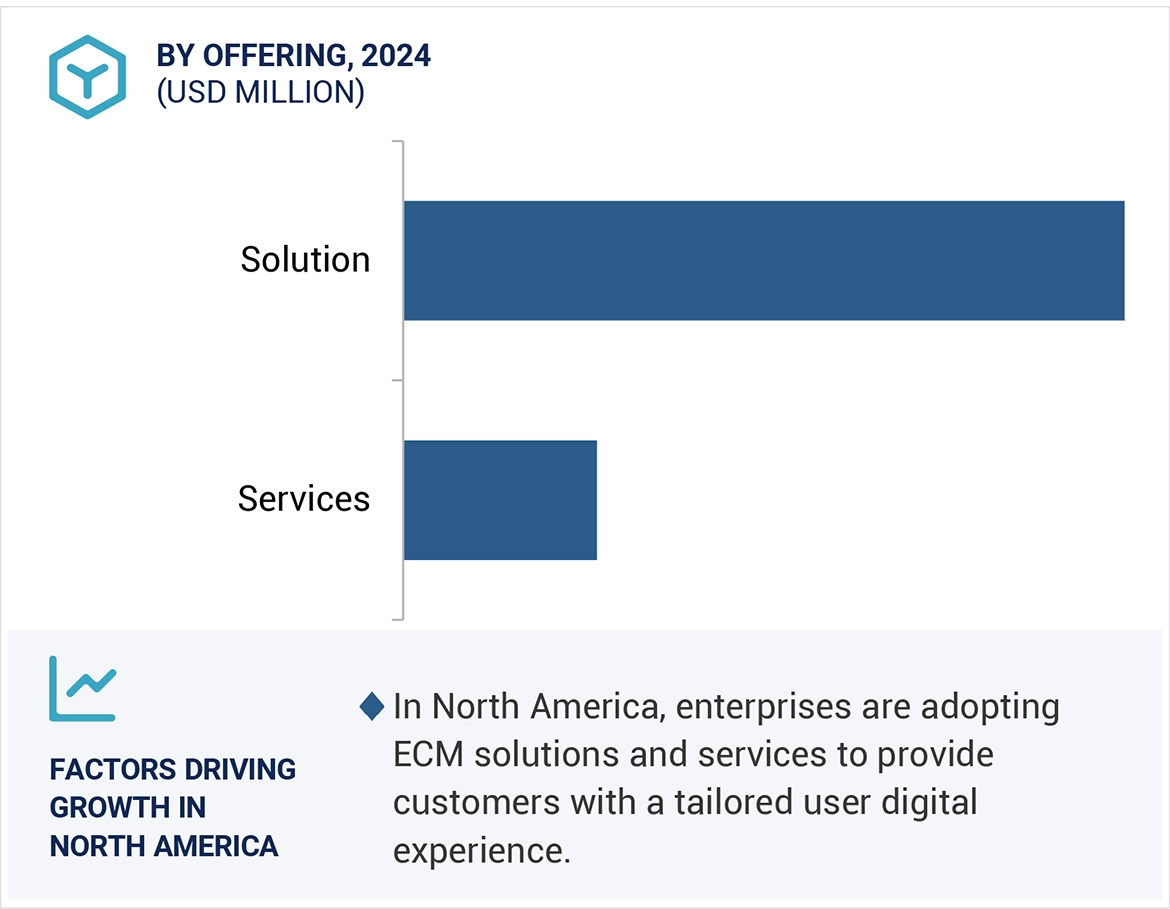 BY OFFERING, 2024
(USD MILLION)

Solution

Services

FACTORS DRIVING GROWTH IN NORTH AMERICA

In North America, enterprises are adopting ECM solutions and services to provide customers with a tailored user digital experience.